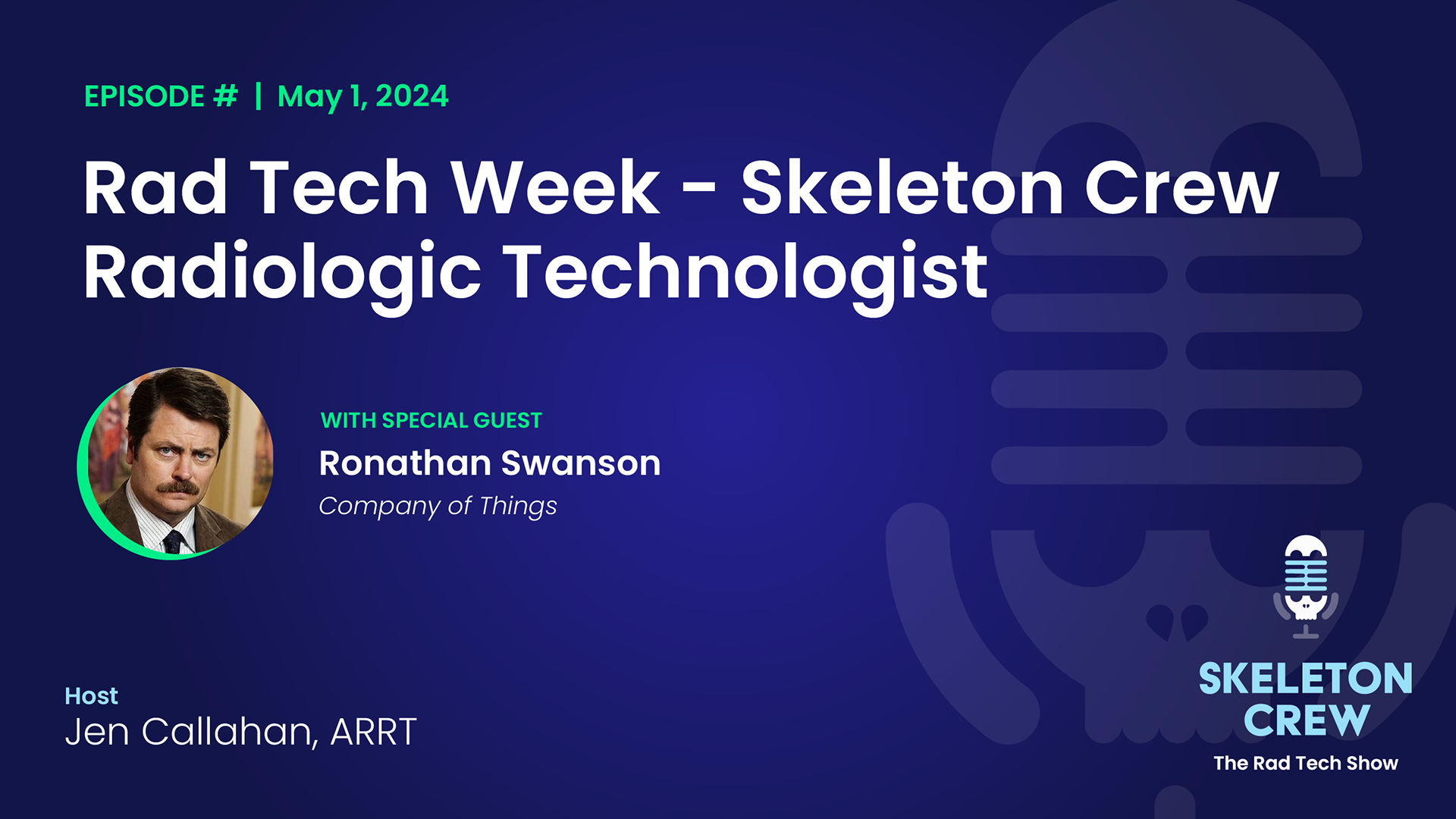 EPISODE # | May 1, 2024

Rad Tech Week - Skeleton Crew Radiologic Technologist

WITH SPECIAL GUEST
Ronathan Swanson
Company of Things

Host
Jen Callahan, ARRT

SKELETON CREW
The Rad Tech Show